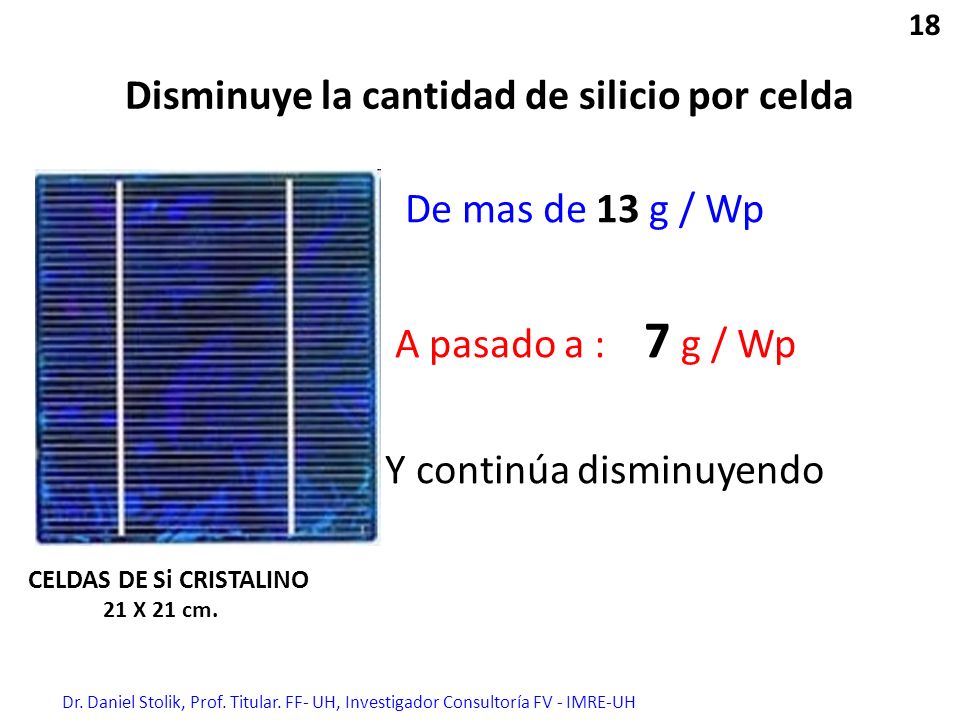 18

Disminuye la cantidad de silicio por celda

De mas de 13 g / Wp

A pasado a : 7 g / Wp

Y continúa disminuyendo

CELDAS DE Si CRISTALINO
21 X 21 cm.

Dr. Daniel Stolik, Prof. Titular. FF- UH, Investigador Consultoría FV - IMRE-UH